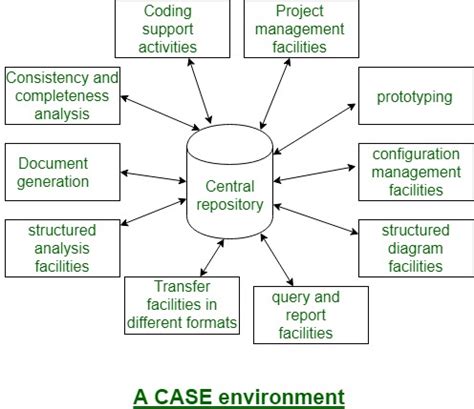 Coding support activities

Project management facilities

Consistency and completeness analysis

prototyping

Document generation

Central repository

configuration management facilities

structured analysis facilities

structured diagram facilities

Transfer facilities in different formats

query and report facilities

A CASE environment